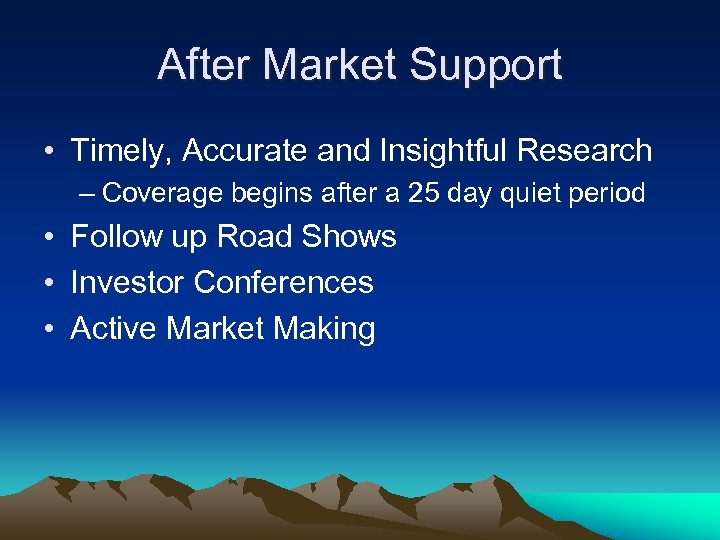 After Market Support

• Timely, Accurate and Insightful Research
  – Coverage begins after a 25 day quiet period
• Follow up Road Shows
• Investor Conferences
• Active Market Making